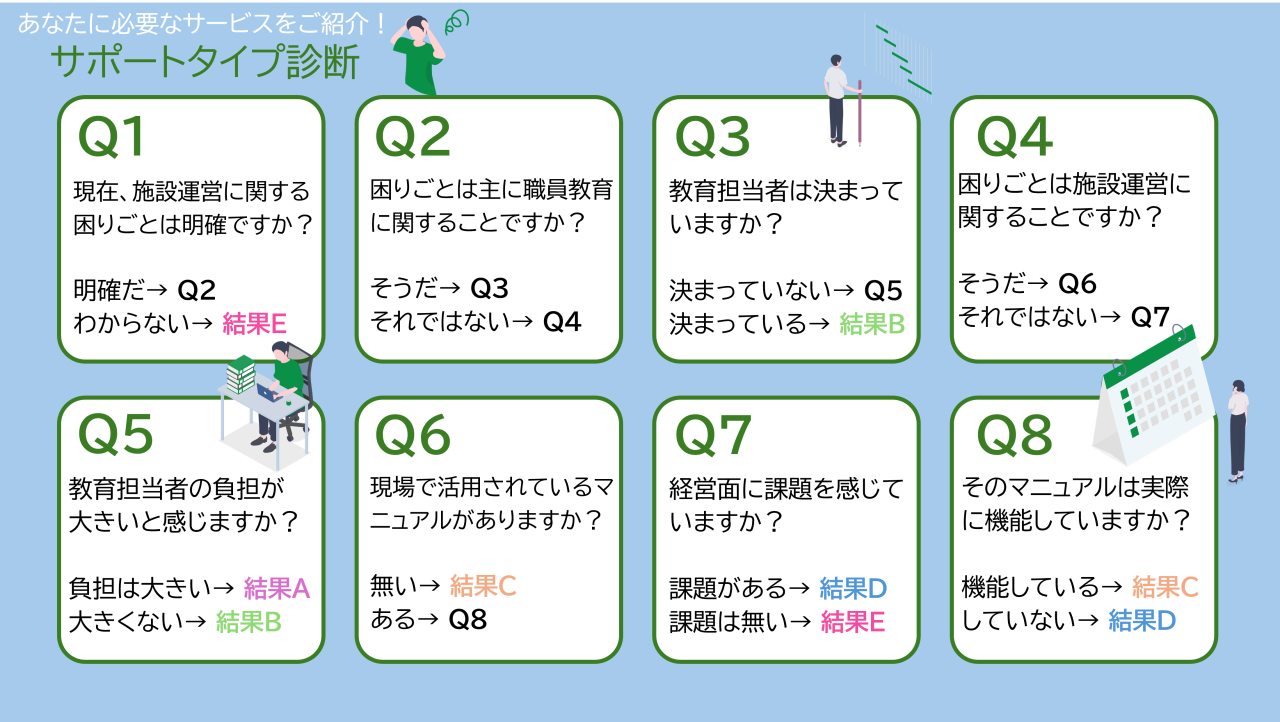 あなたに必要なサービスをご紹介！
サポートタイプ診断

Q1
現在、施設運営に関する困りごとは明確ですか？

明確だ→ Q2
わからない→ 結果E

Q2
困りごとは主に職員教育に関することですか？

そうだ→ Q3
それではない→ Q4

Q3
教育担当者は決まっていますか？

決まっていない→ Q5
決まっている→ 結果B

Q4
困りごとは施設運営に関することですか？

そうだ→ Q6
それではない→ Q7

Q5
教育担当者の負担が大きいと感じますか？

負担は大きい→ 結果A
大きくない→ 結果B

Q6
現場で活用されているマニュアルがありますか？

無い→ 結果C
ある→ Q8

Q7
経営面に課題を感じていますか？

課題がある→ 結果D
課題は無い→ 結果E

Q8
そのマニュアルは実際に機能していますか？

機能している→ 結果C
していない→ 結果D